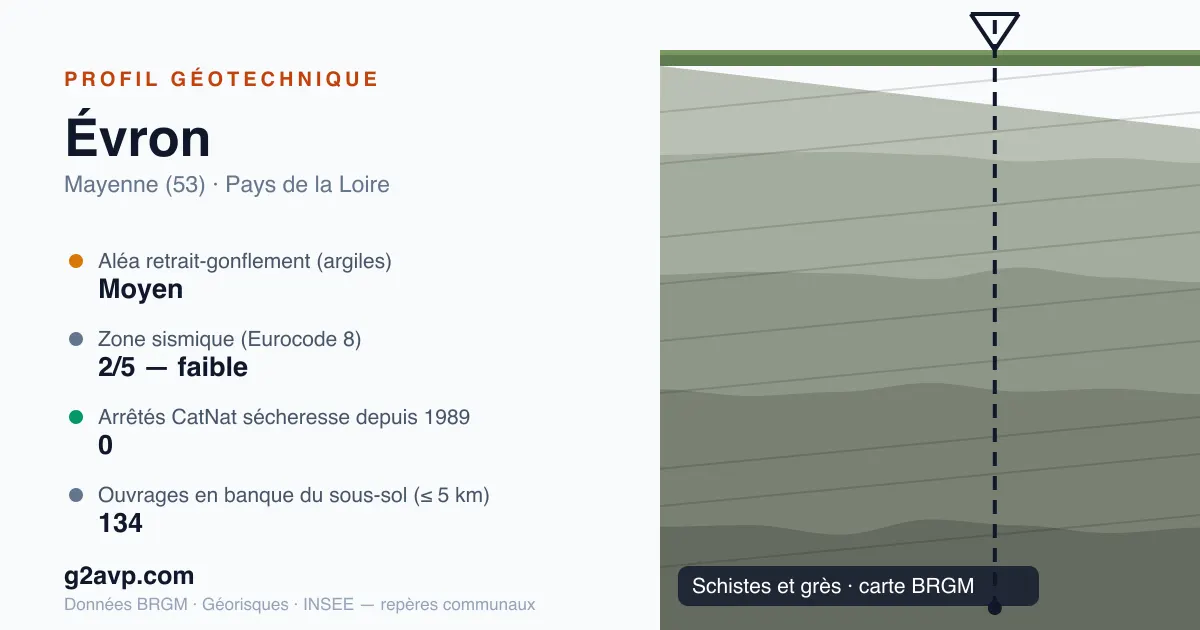 PROFIL GÉOTECHNIQUE

Évron

Mayenne (53) · Pays de la Loire

Aléa retrait-gonflement (argiles)
Moyen

Zone sismique (Eurocode 8)
2/5 — faible

Arrêtés CatNat sécheresse depuis 1989
0

Ouvrages en banque du sous-sol (≤ 5 km)
134

g2avp.com

Données BRGM · Géorisques · INSEE — repères communaux

Schistes et grès · carte BRGM